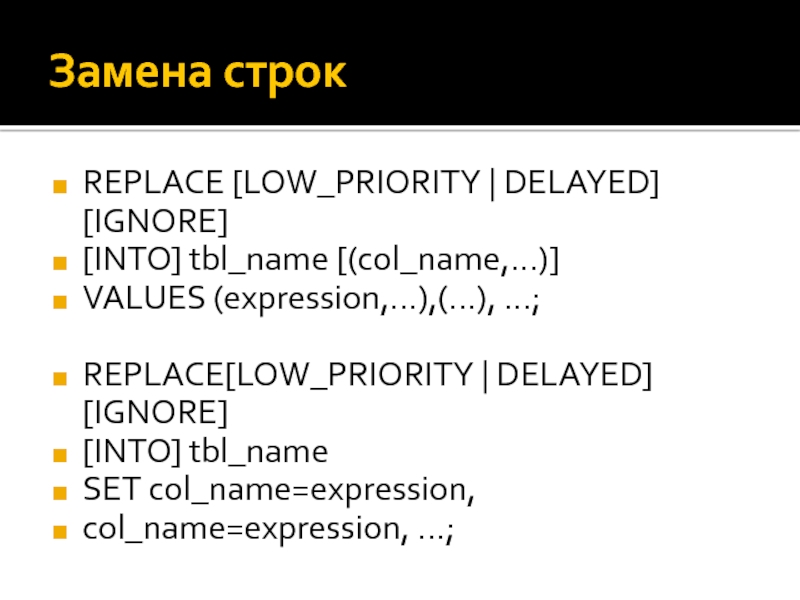 Замена строк

REPLACE [LOW_PRIORITY | DELAYED] [IGNORE]
[INTO] tbl_name [(col_name,...)]
VALUES (expression,...),(...), ...;

REPLACE[LOW_PRIORITY | DELAYED] [IGNORE]
[INTO] tbl_name
SET col_name=expression,
col_name=expression, ...;